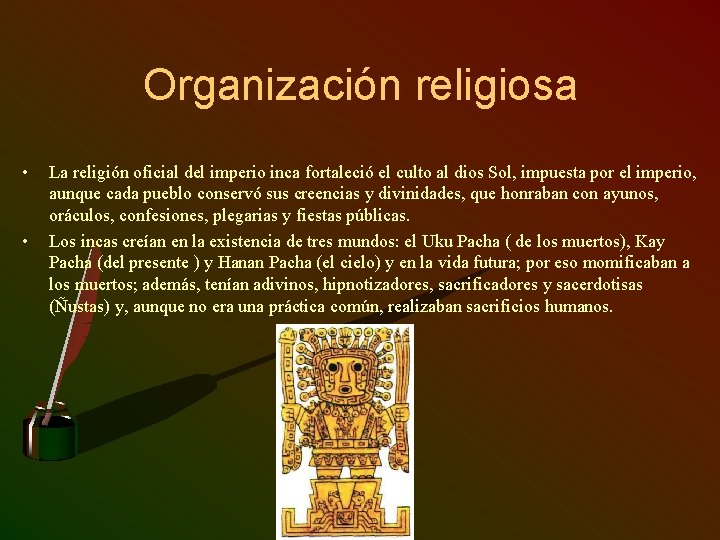 Organización religiosa

• La religión oficial del imperio inca fortaleció el culto al dios Sol, impuesta por el imperio, aunque cada pueblo conservó sus creencias y divinidades, que honraban con ayunos, oráculos, confesiones, plegarias y fiestas públicas.

• Los incas creían en la existencia de tres mundos: el Uku Pacha ( de los muertos), Kay Pacha (del presente ) y Hanan Pacha (el cielo) y en la vida futura; por eso momificaban a los muertos; además, tenían adivinos, hipnotizadores, sacrificadores y sacerdotisas (Ñustas) y, aunque no era una práctica común, realizaban sacrificios humanos.